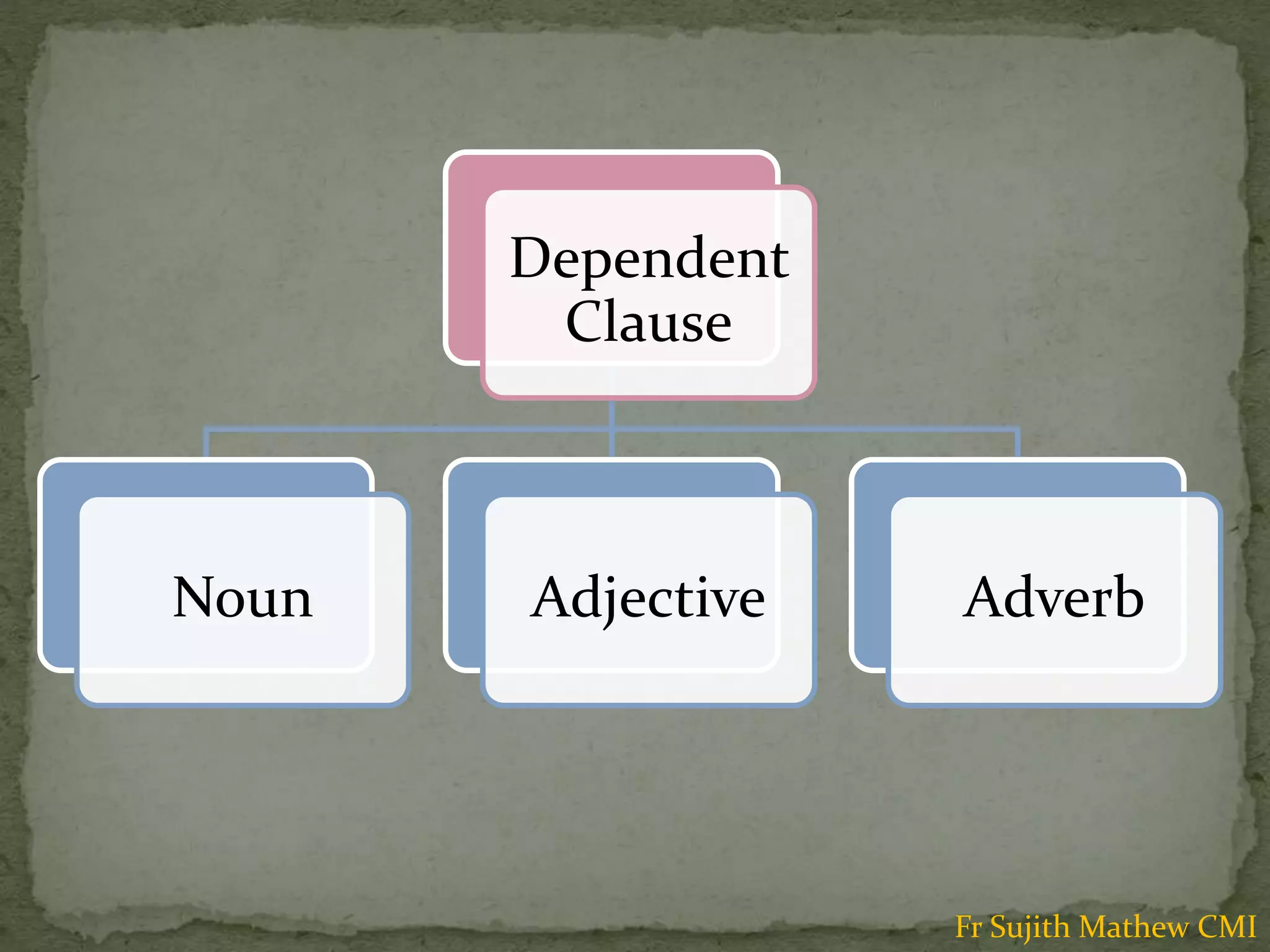 Dependent Clause

Noun

Adjective

Adverb

Fr Sujith Mathew CMI